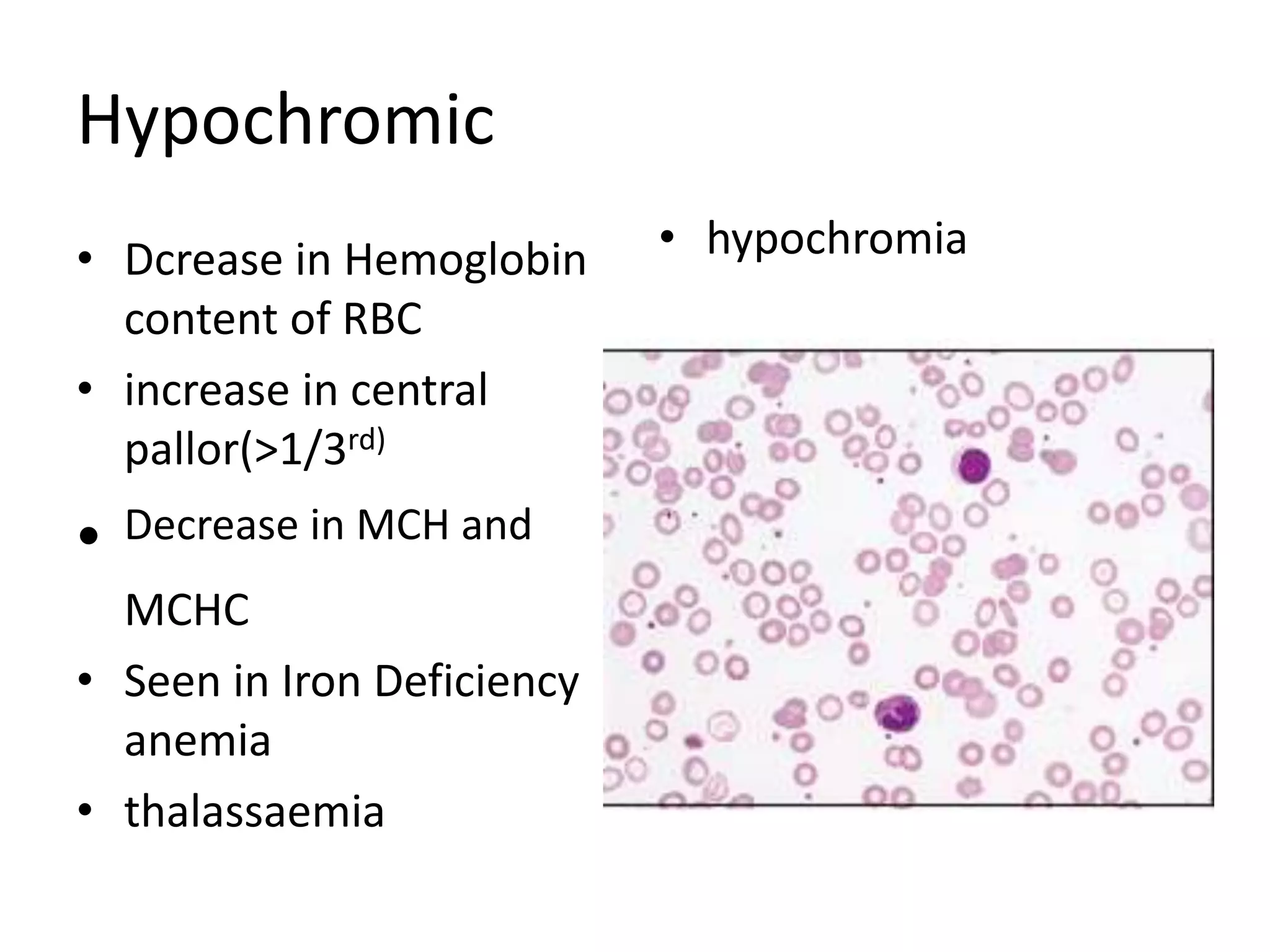 Hypochromic

• Dcrease in Hemoglobin content of RBC
• increase in central pallor(>1/3$^{rd)}$
• Decrease in MCH and

MCHC
• Seen in Iron Deficiency anemia
• thalassaemia

• hypochromia